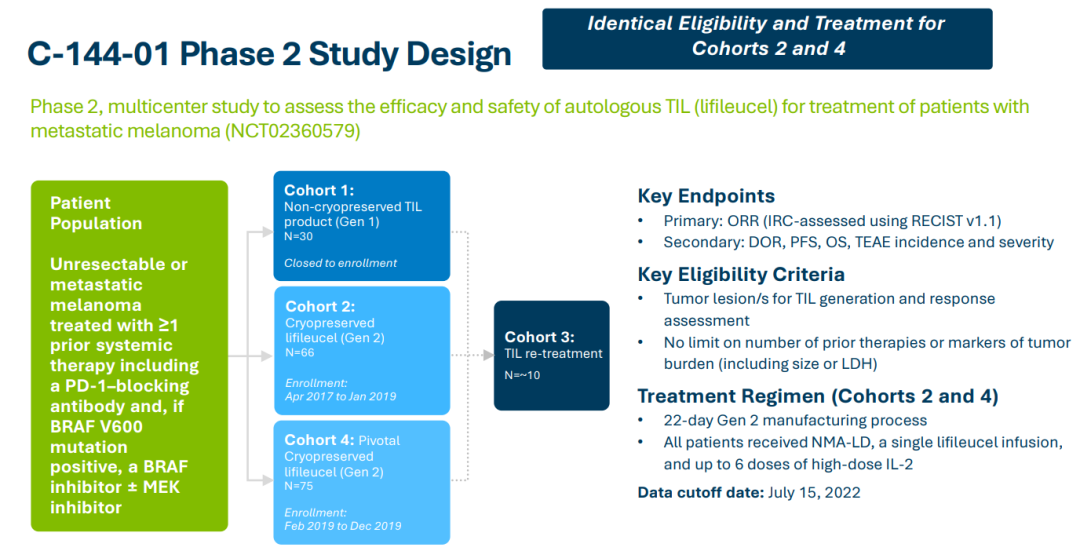 C-144-01 Phase 2 Study Design

Identical Eligibility and Treatment for Cohorts 2 and 4

Phase 2, multicenter study to assess the efficacy and safety of autologous TIL (lifileucel) for treatment of patients with metastatic melanoma (NCT02360579)

Patient Population

Unresectable or metastatic melanoma treated with ≥1 prior systemic therapy including a PD-1–blocking antibody and, if BRAF V600 mutation positive, a BRAF inhibitor ± MEK inhibitor

Cohort 1:
Non-cryopreserved TIL product (Gen 1)
N=30

Closed to enrollment

Cohort 2:
Cryopreserved lifileucel (Gen 2)
N=66

Enrollment:
Apr 2017 to Jan 2019

Cohort 4: Pivotal
Cryopreserved lifileucel (Gen 2)
N=75

Enrollment:
Feb 2019 to Dec 2019

Cohort 3:
TIL re-treatment
N=~10

Key Endpoints
• Primary: ORR (IRC-assessed using RECIST v1.1)
• Secondary: DOR, PFS, OS, TEAE incidence and severity

Key Eligibility Criteria
• Tumor lesion/s for TIL generation and response assessment
• No limit on number of prior therapies or markers of tumor burden (including size or LDH)

Treatment Regimen (Cohorts 2 and 4)
• 22-day Gen 2 manufacturing process
• All patients received NMA-LD, a single lifileucel infusion, and up to 6 doses of high-dose IL-2

Data cutoff date: July 15, 2022